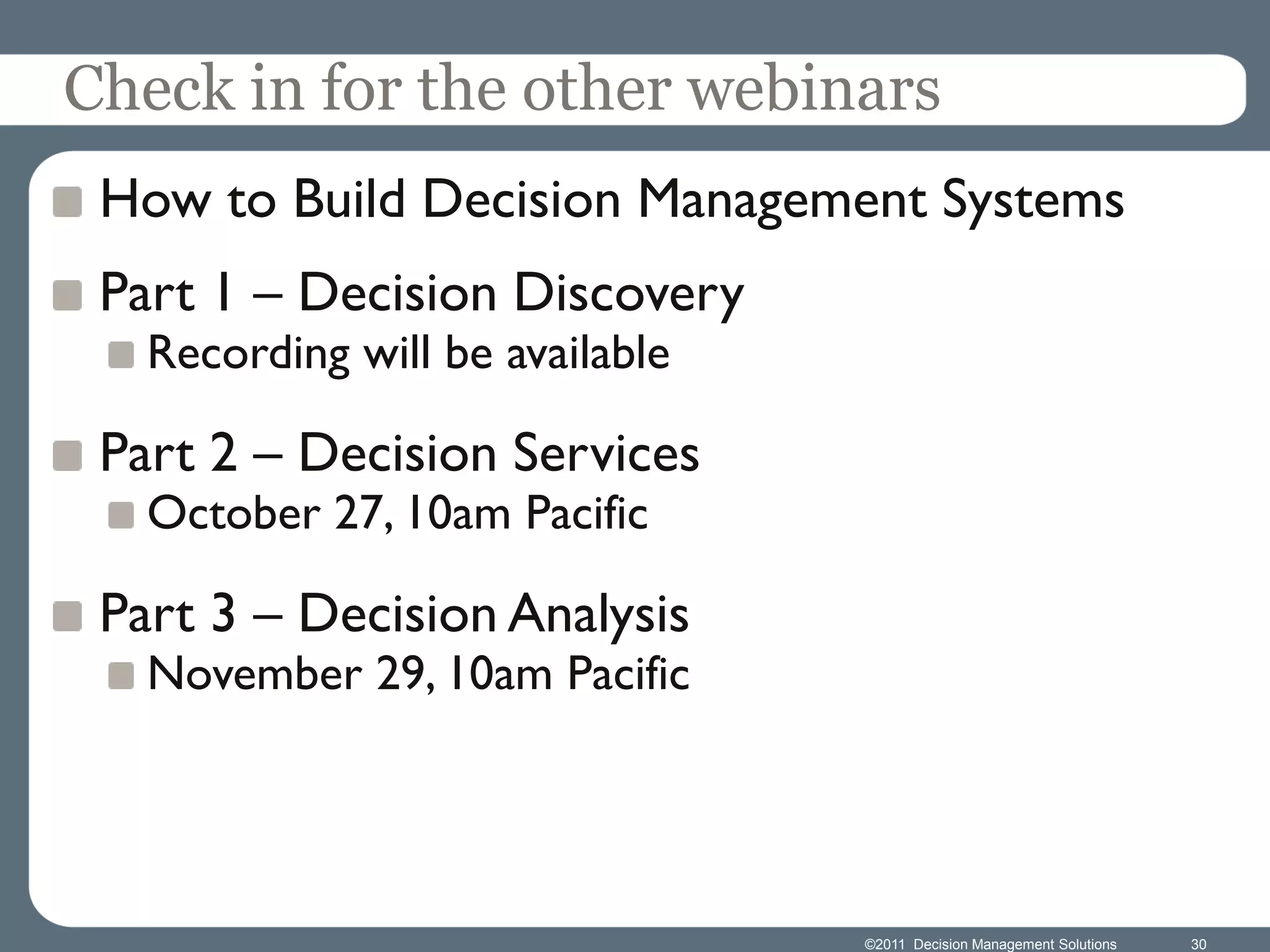 Check in for the other webinars

How to Build Decision Management Systems

Part 1 – Decision Discovery

Recording will be available

Part 2 – Decision Services

October 27, 10am Pacific

Part 3 – Decision Analysis

November 29, 10am Pacific

©2011 Decision Management Solutions 30